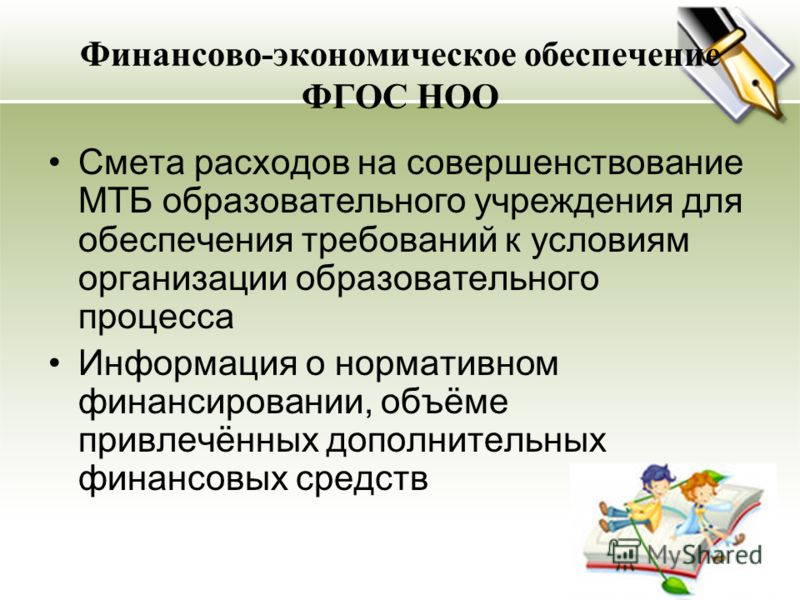 Финансово-экономическое обеспечение ФГОС НОО

• Смета расходов на совершенствование МТБ образовательного учреждения для обеспечения требований к условиям организации образовательного процесса

• Информация о нормативном финансировании, объёме привлечённых дополнительных финансовых средств

MyShared